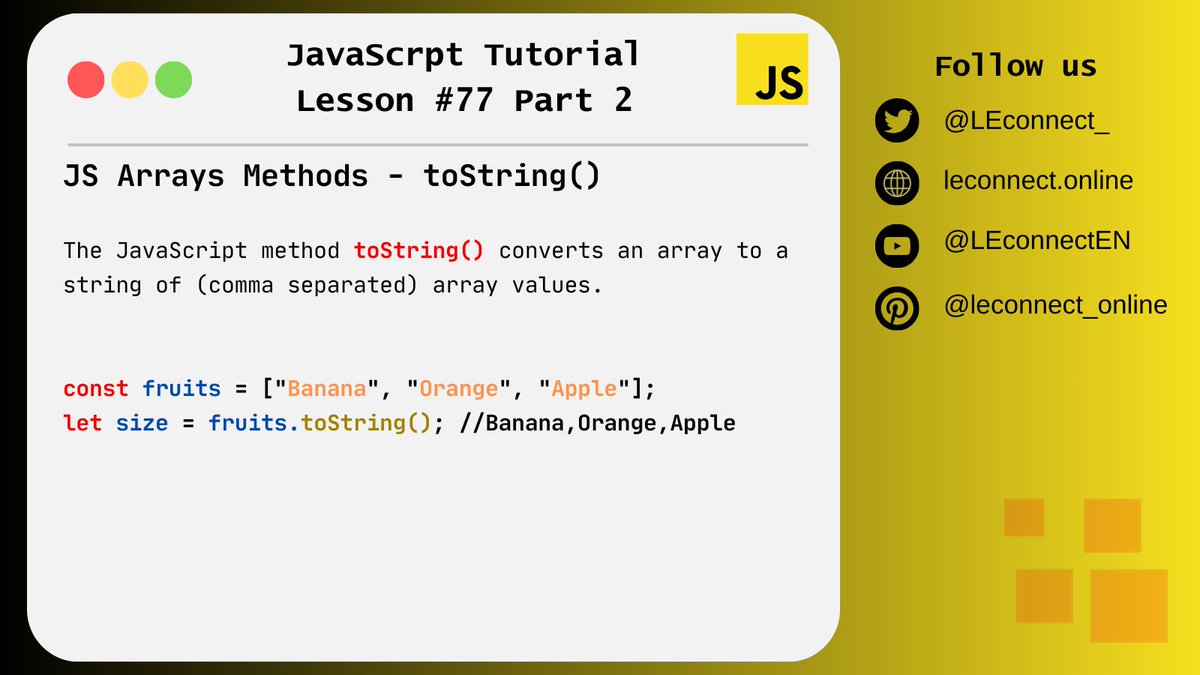 JavaScrpt Tutorial
Lesson #77 Part 2

JS

JS Arrays Methods - toString()

The JavaScript method toString() converts an array to a string of (comma separated) array values.

const fruits = ["Banana", "Orange", "Apple"];
let size = fruits.toString(); //Banana,Orange,Apple

Follow us

@LEconnect_

leconnect.online

@LEconnectEN

@leconnect_online